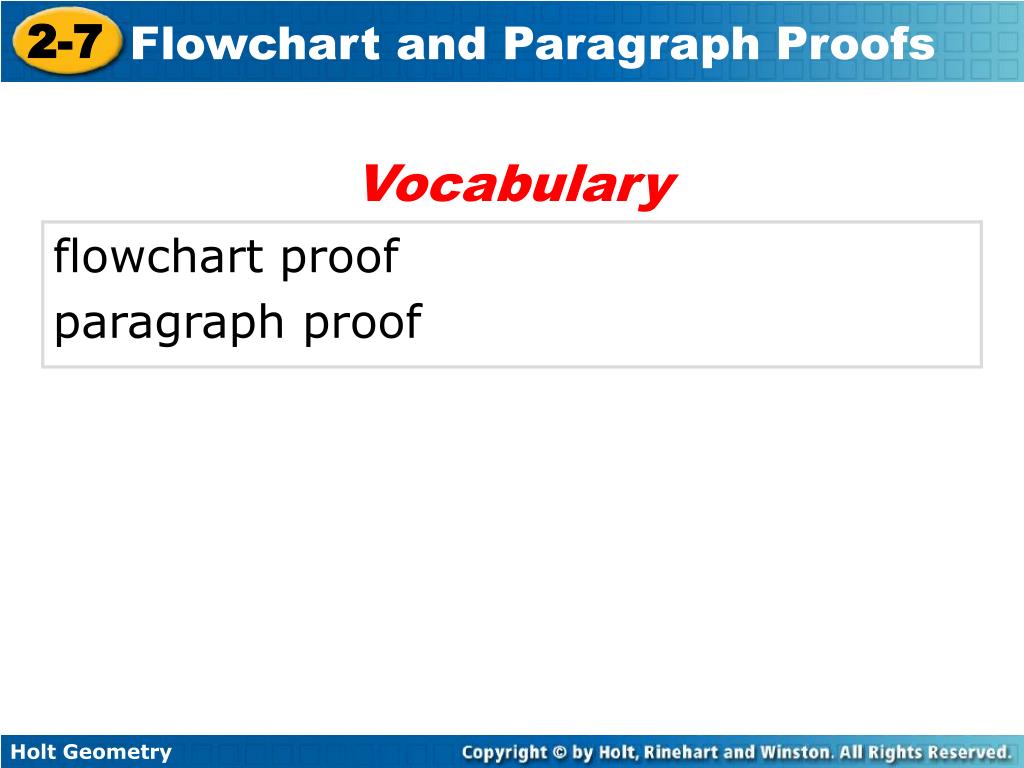 2-7 Flowchart and Paragraph Proofs

Vocabulary

flowchart proof
paragraph proof

Holt Geometry

Copyright © by Holt, Rinehart and Winston. All Rights Reserved.